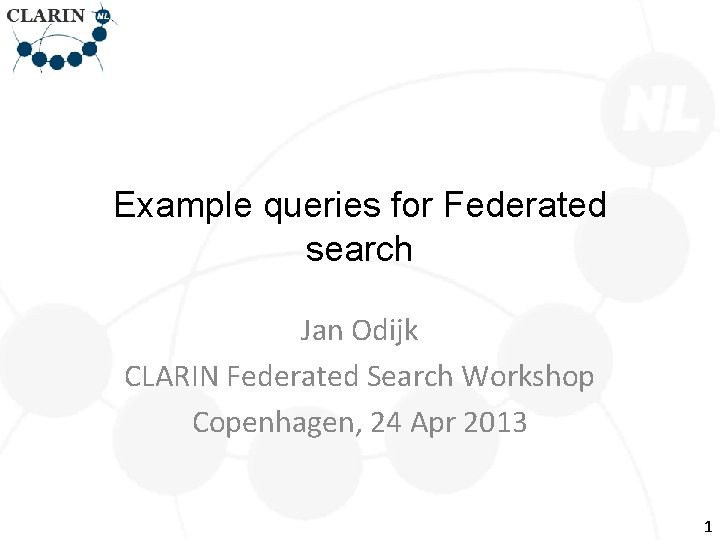 CLARIN NL

NL

Example queries for Federated search

Jan Odijk

CLARIN Federated Search Workshop

Copenhagen, 24 Apr 2013

1